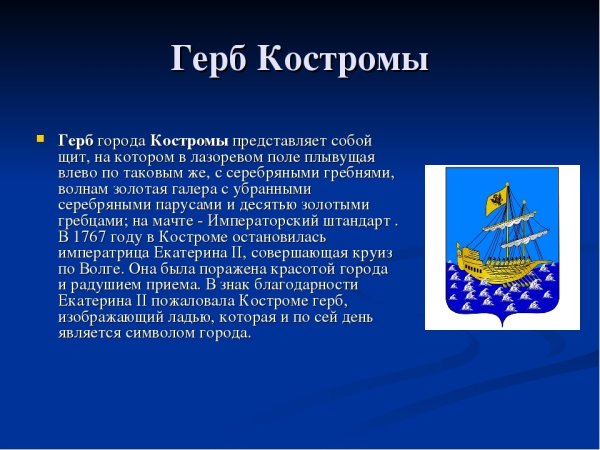 Герб Костромы

Герб города Костромы представляет собой щит, на котором в лазоревом поле плывущая влево по таковым же, с серебряными гребнями, волнам золотая галера с убранными серебряными парусами и десятью золотыми гребцами; на мачте - Императорский штандарт . В 1767 году в Костроме остановилась императрица Екатерина II, совершающая круиз по Волге. Она была поражена красотой города и радушием приема. В знак благодарности Екатерина II пожаловала Костроме герб, изображающий ладью, которая и по сей день является символом города.